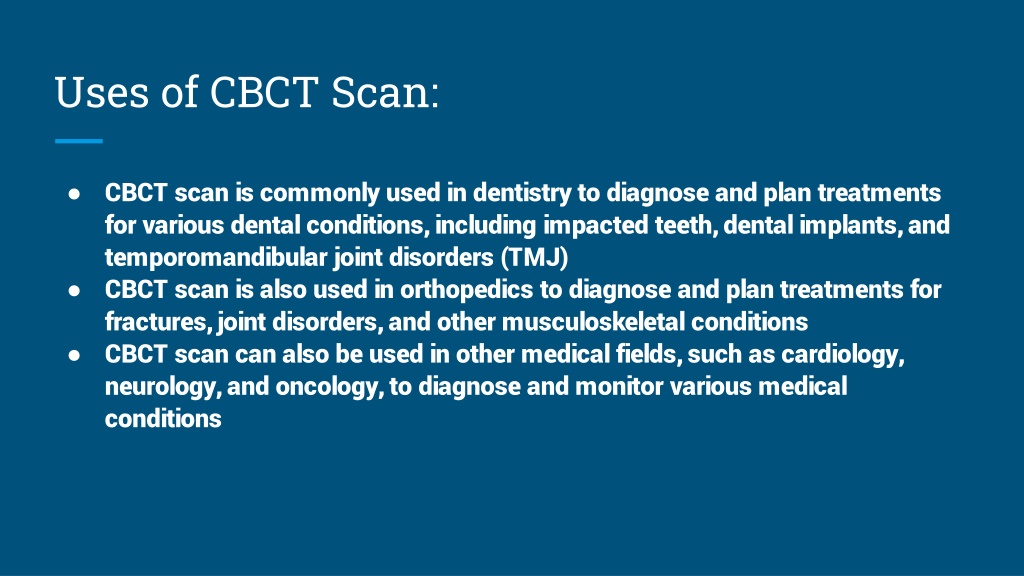 Uses of CBCT Scan:

● CBCT scan is commonly used in dentistry to diagnose and plan treatments for various dental conditions, including impacted teeth, dental implants, and temporomandibular joint disorders (TMJ)
● CBCT scan is also used in orthopedics to diagnose and plan treatments for fractures, joint disorders, and other musculoskeletal conditions
● CBCT scan can also be used in other medical fields, such as cardiology, neurology, and oncology, to diagnose and monitor various medical conditions